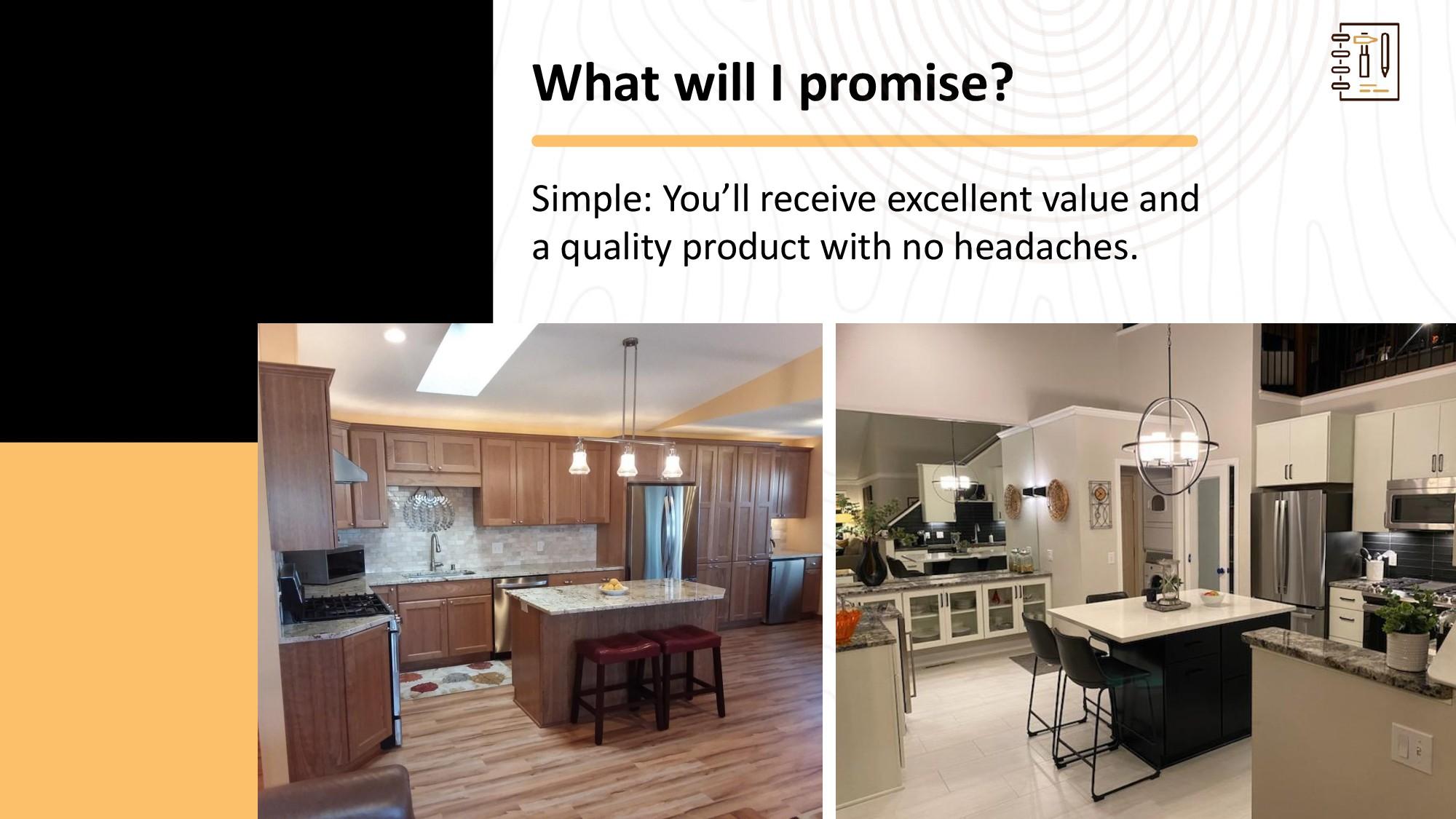 What will I promise?

Simple: You’ll receive excellent value and a quality product with no headaches.